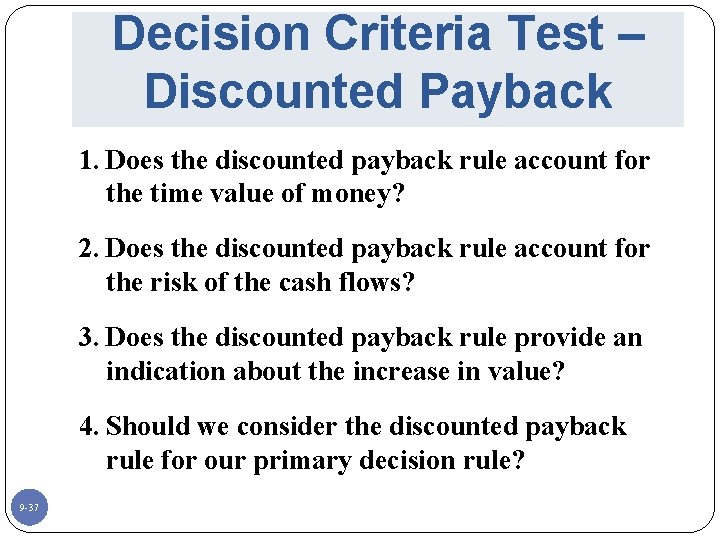 Decision Criteria Test – Discounted Payback

1. Does the discounted payback rule account for the time value of money?

2. Does the discounted payback rule account for the risk of the cash flows?

3. Does the discounted payback rule provide an indication about the increase in value?

4. Should we consider the discounted payback rule for our primary decision rule?

9-37